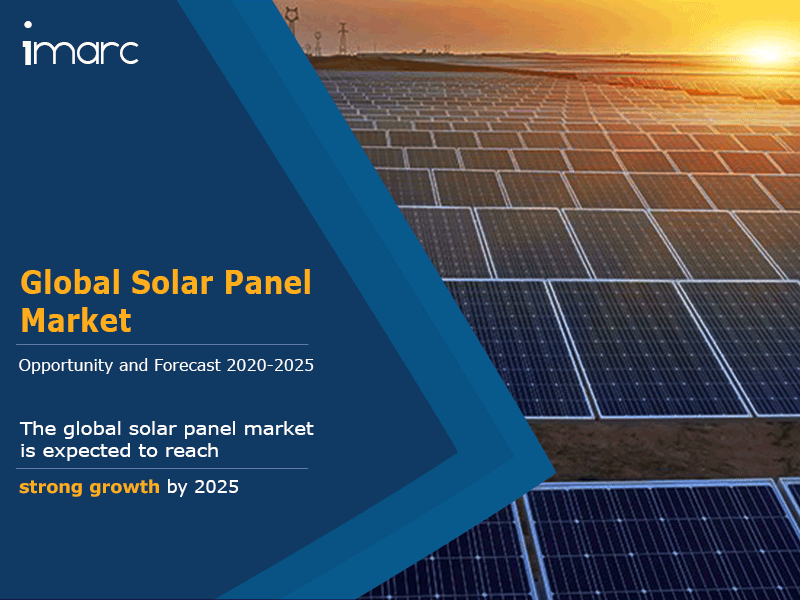 imarc

Global Solar Panel Market

Opportunity and Forecast 2020-2025

The global solar panel market is expected to reach

strong growth by 2025